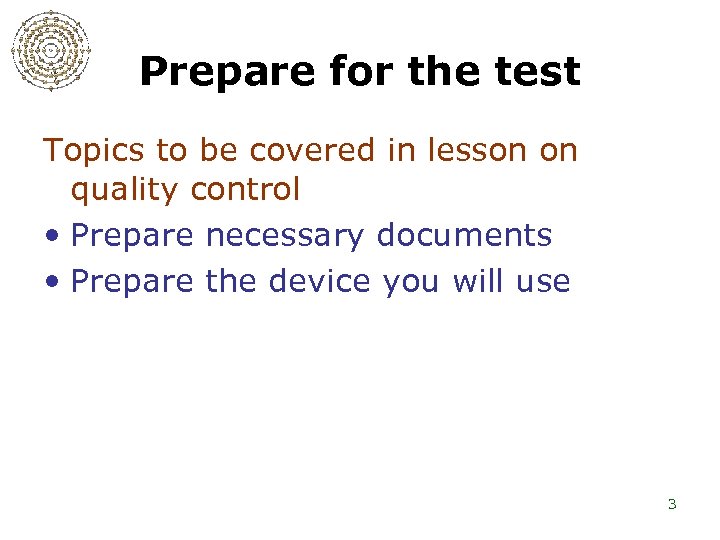 Prepare for the test

Topics to be covered in lesson on quality control

• Prepare necessary documents
• Prepare the device you will use

3